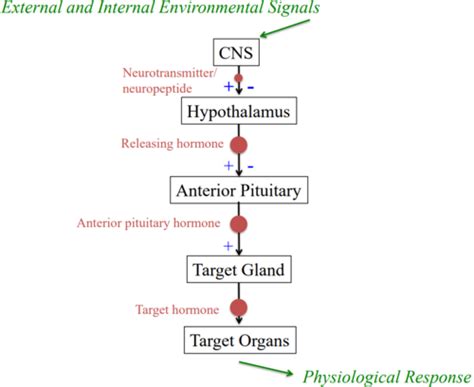 External and Internal Environmental Signals

CNS

Neurotransmitter/ neuropeptide

+ -

Hypothalamus

Releasing hormone

+ -

Anterior Pituitary

Anterior pituitary hormone

+

Target Gland

Target hormone

Target Organs

Physiological Response